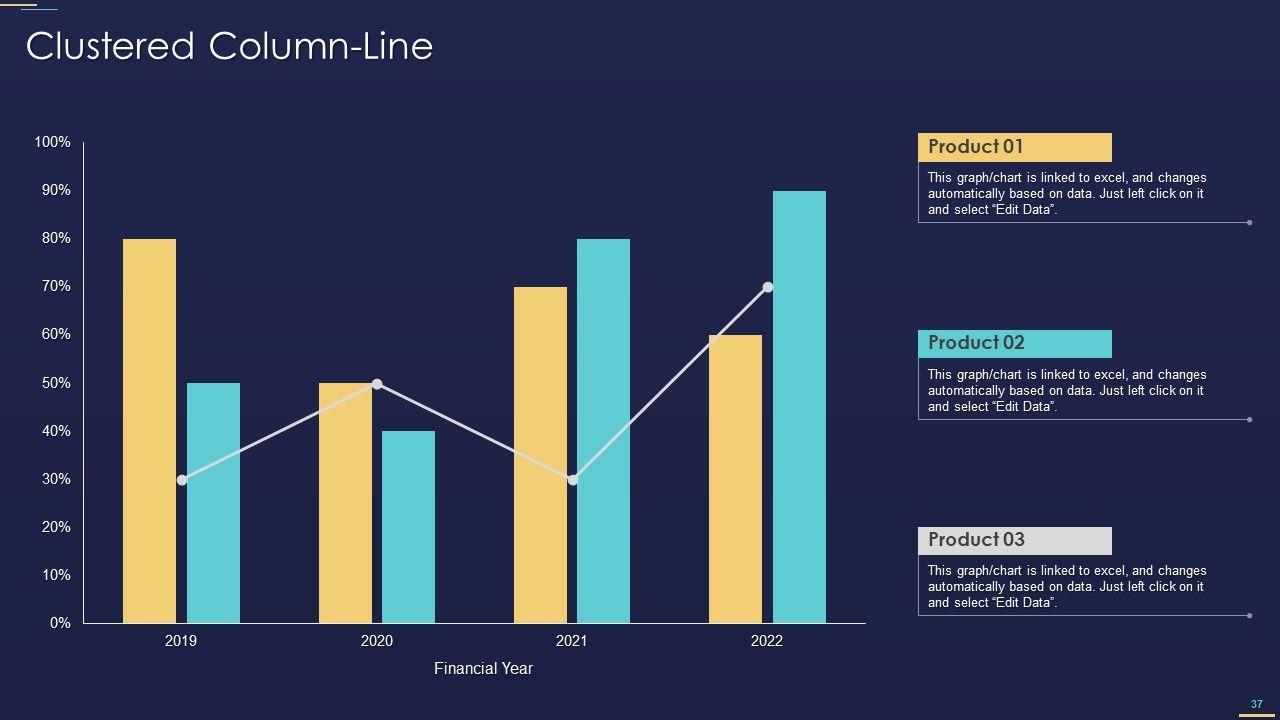 Clustered Column-Line

100%
90%
80%
70%
60%
50%
40%
30%
20%
10%
0%

2019
2020
2021
2022

Financial Year

Product 01

This graph/chart is linked to excel, and changes automatically based on data. Just left click on it and select “Edit Data”.

Product 02

This graph/chart is linked to excel, and changes automatically based on data. Just left click on it and select “Edit Data”.

Product 03

This graph/chart is linked to excel, and changes automatically based on data. Just left click on it and select “Edit Data”.

37